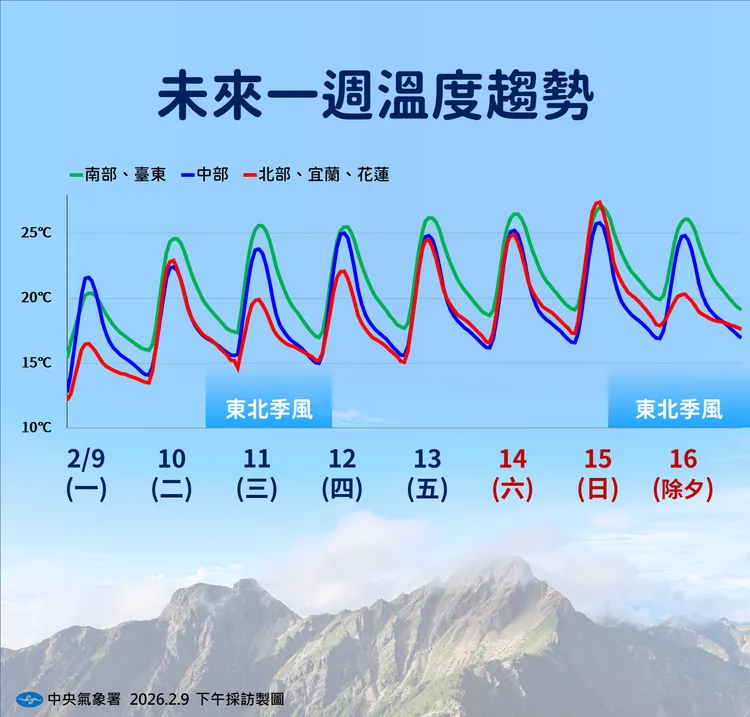 未來一週溫度趨勢

南部、臺東　中部　北部、宜蘭、花蓮

25℃
20℃
15℃
10℃

東北季風
東北季風

2/9 (一)　10 (二)　11 (三)　12 (四)　13 (五)　14 (六)　15 (日)　16 (除夕)

中央氣象署 2026.2.9 下午採訪製圖